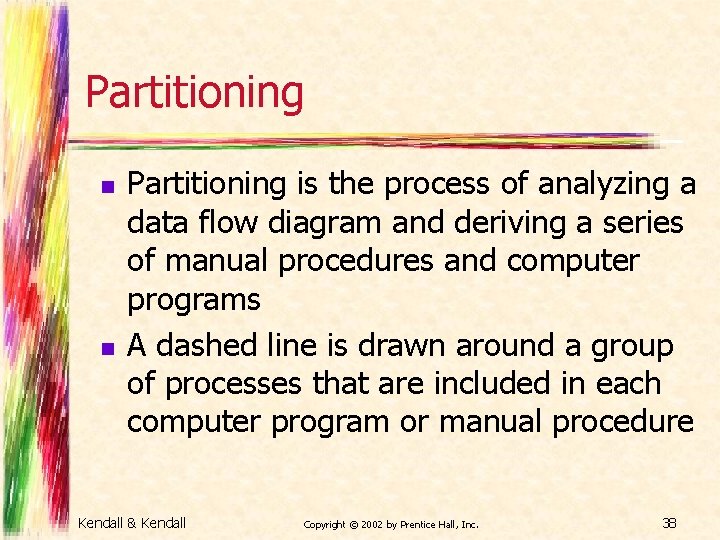 Partitioning

- Partitioning is the process of analyzing a data flow diagram and deriving a series of manual procedures and computer programs
- A dashed line is drawn around a group of processes that are included in each computer program or manual procedure

Kendall & Kendall
Copyright © 2002 by Prentice Hall, Inc.
38